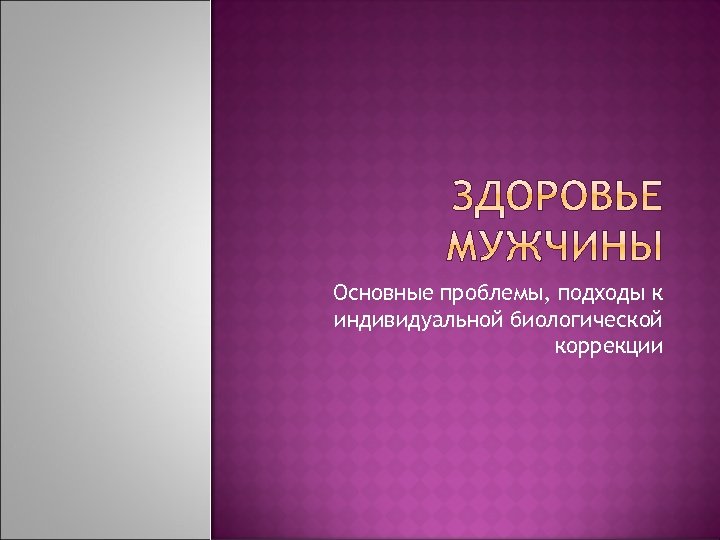 ЗДОРОВЬЕ МУЖЧИНЫ

Основные проблемы, подходы к индивидуальной биологической коррекции